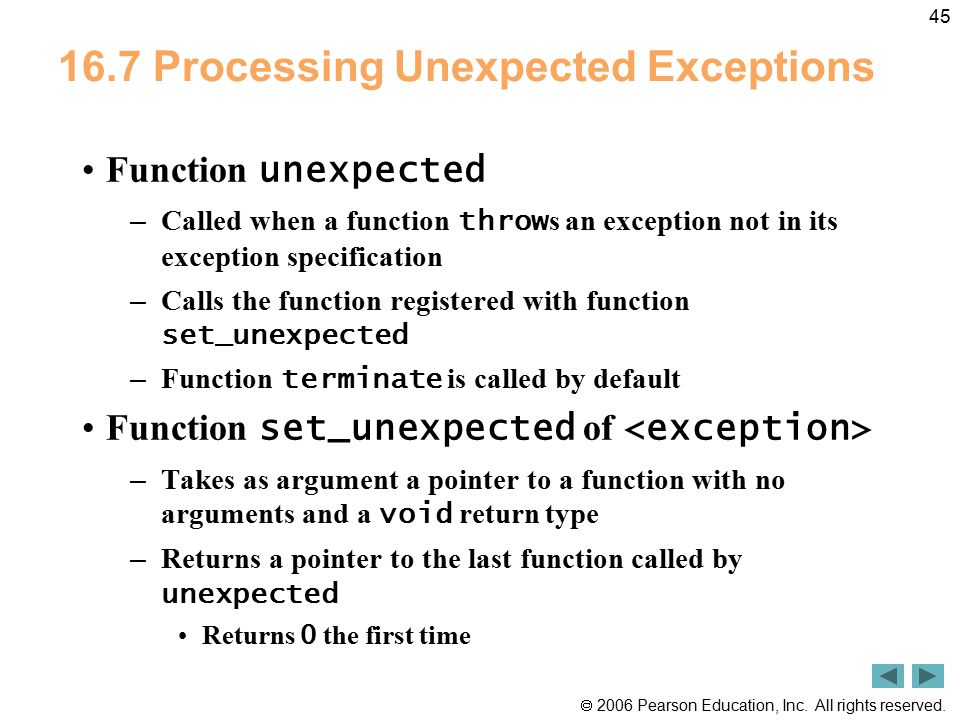 45

16.7 Processing Unexpected Exceptions

• Function unexpected
– Called when a function throws an exception not in its exception specification
– Calls the function registered with function set_unexpected
– Function terminate is called by default
• Function set_unexpected of <exception>
– Takes as argument a pointer to a function with no arguments and a void return type
– Returns a pointer to the last function called by unexpected
• Returns 0 the first time

© 2006 Pearson Education, Inc. All rights reserved.